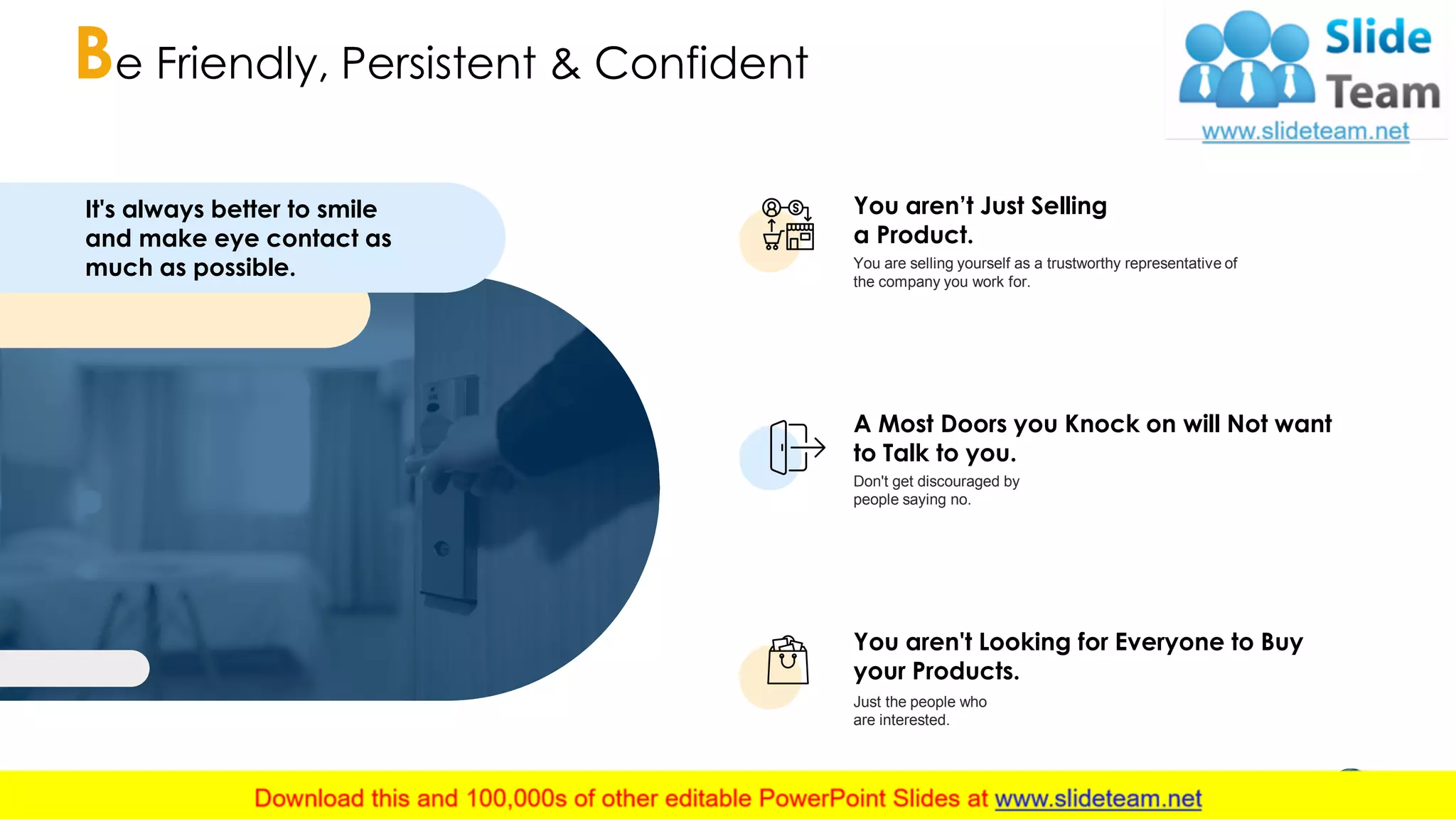 Be Friendly, Persistent & Confident

Slide Team
www.slideteam.net

It's always better to smile and make eye contact as much as possible.

You aren't Just Selling a Product.
You are selling yourself as a trustworthy representative of the company you work for.

A Most Doors you Knock on will Not want to Talk to you.
Don't get discouraged by people saying no.

You aren't Looking for Everyone to Buy your Products.
Just the people who are interested.

Download this and 100,000s of other editable PowerPoint Slides at www.slideteam.net